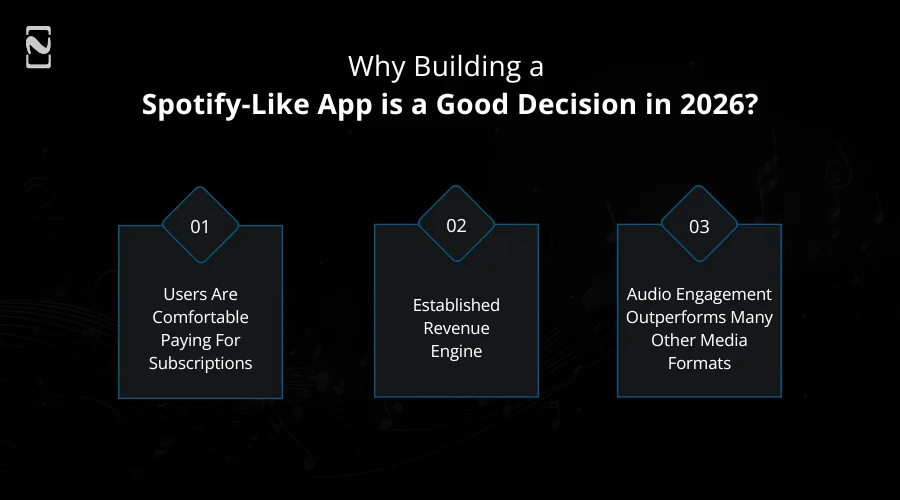 Why Building a
Spotify-Like App is a Good Decision in 2026?

01

Users Are Comfortable Paying For Subscriptions

02

Established Revenue Engine

03

Audio Engagement Outperforms Many Other Media Formats